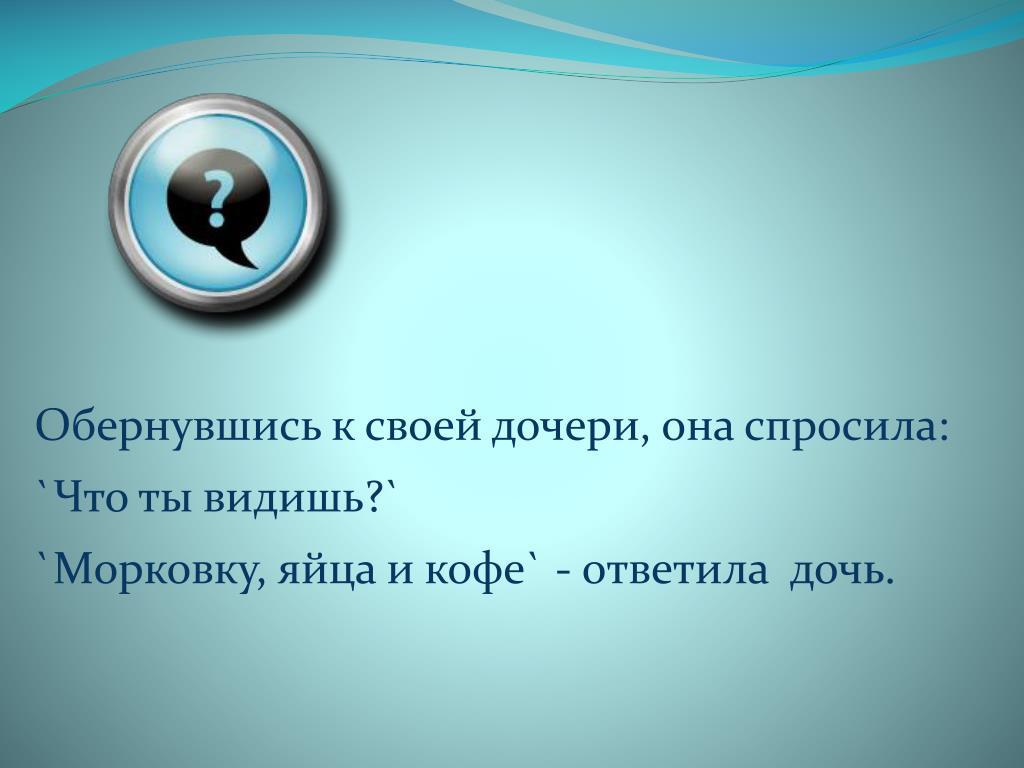 ?

Обернувшись к своей дочери, она спросила:

`Что ты видишь?`

`Морковку, яйца и кофе` - ответила дочь.